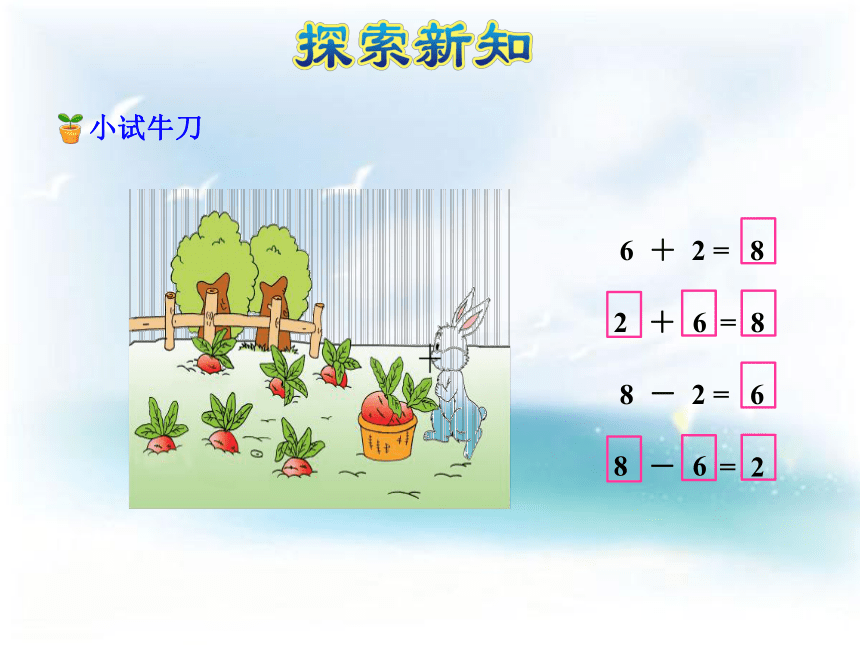 探索新知

小试牛刀

$6 + 2 = 8$

$2 + 6 = 8$

$8 - 2 = 6$

$8 - 6 = 2$